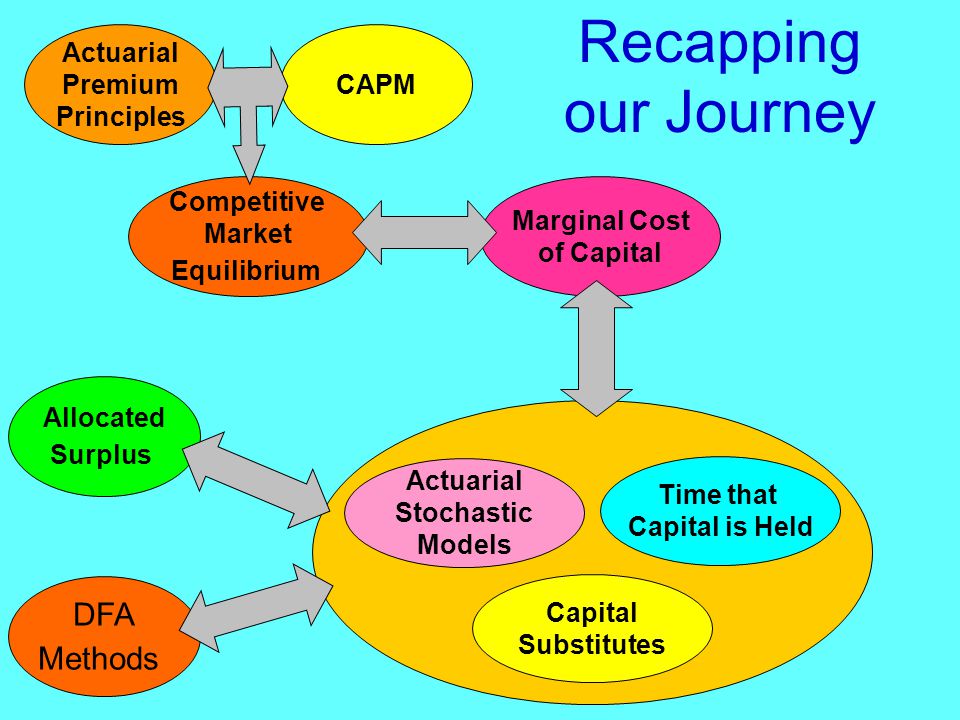 Recapping our Journey

Actuarial Premium Principles

CAPM

Competitive Market Equilibrium

Marginal Cost of Capital

Allocated Surplus

Actuarial Stochastic Models

Time that Capital is Held

Capital Substitutes

DFA Methods